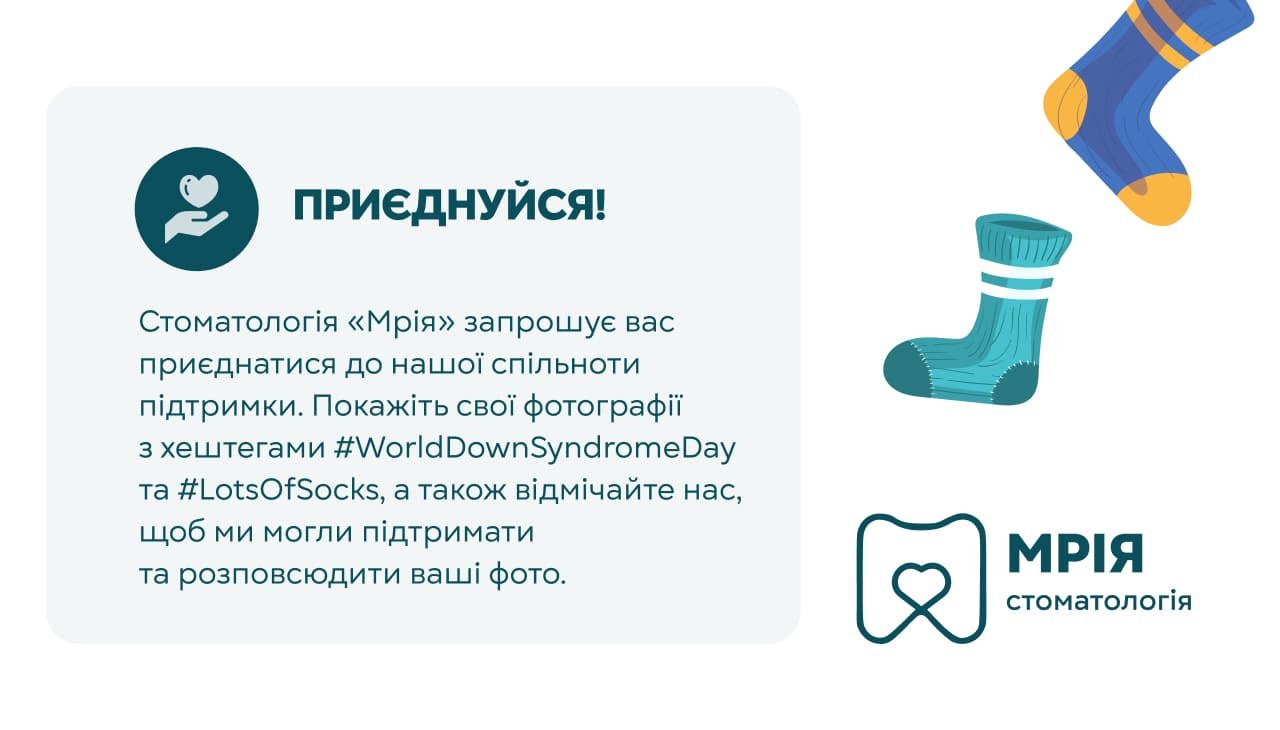 ПРИЄДНУЙСЯ!

Стоматологія «Мрія» запрошує вас приєднатися до нашої спільноти підтримки. Покажіть свої фотографії з хештегами #WorldDownSyndromeDay та #LotsOfSocks, а також відмічайте нас, щоб ми могли підтримати та розповсюдити ваші фото.

МРІЯ
стоматологія